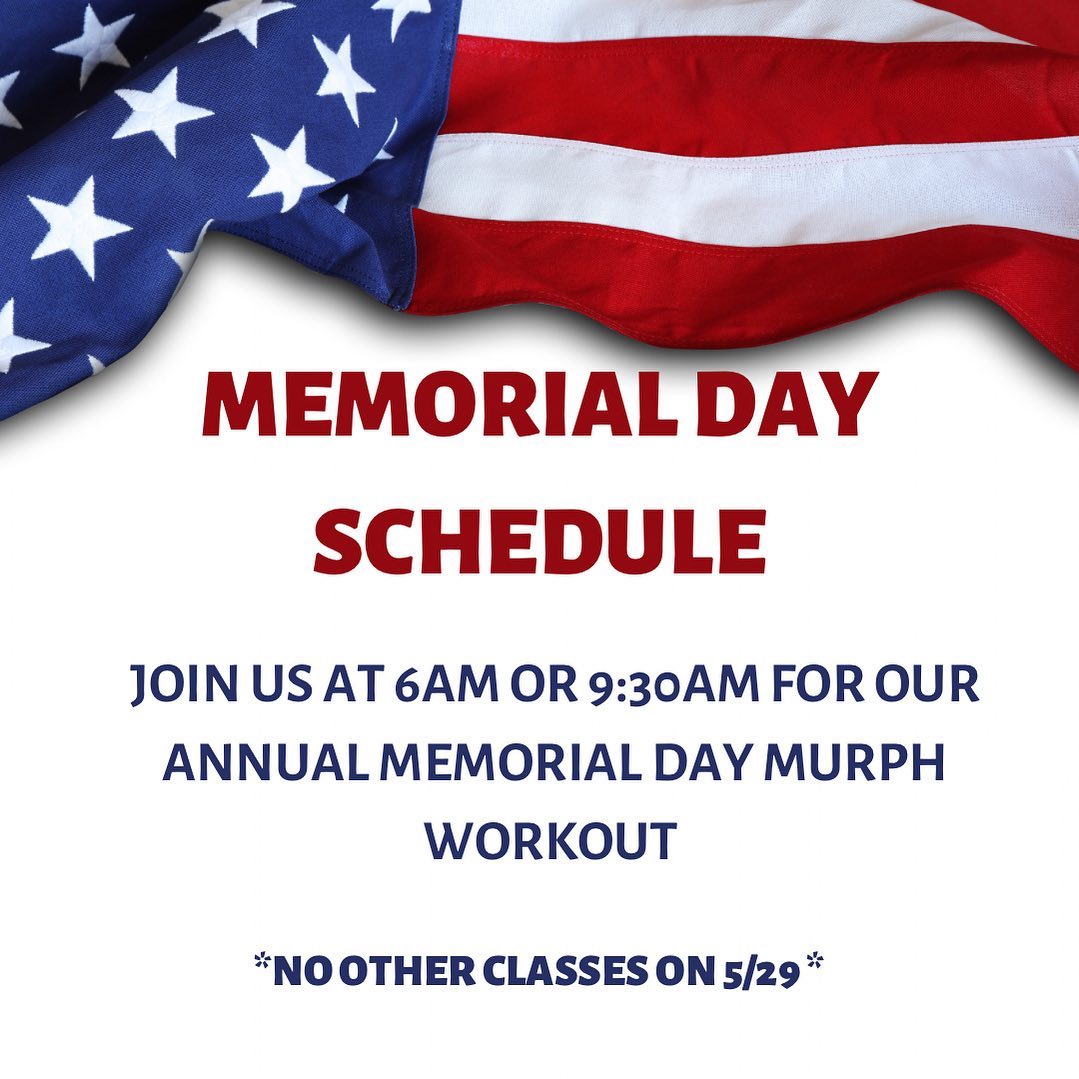 MEMORIAL DAY SCHEDULE

JOIN US AT 6AM OR 9:30AM FOR OUR ANNUAL MEMORIAL DAY MURPH WORKOUT

*NO OTHER CLASSES ON 5/29*